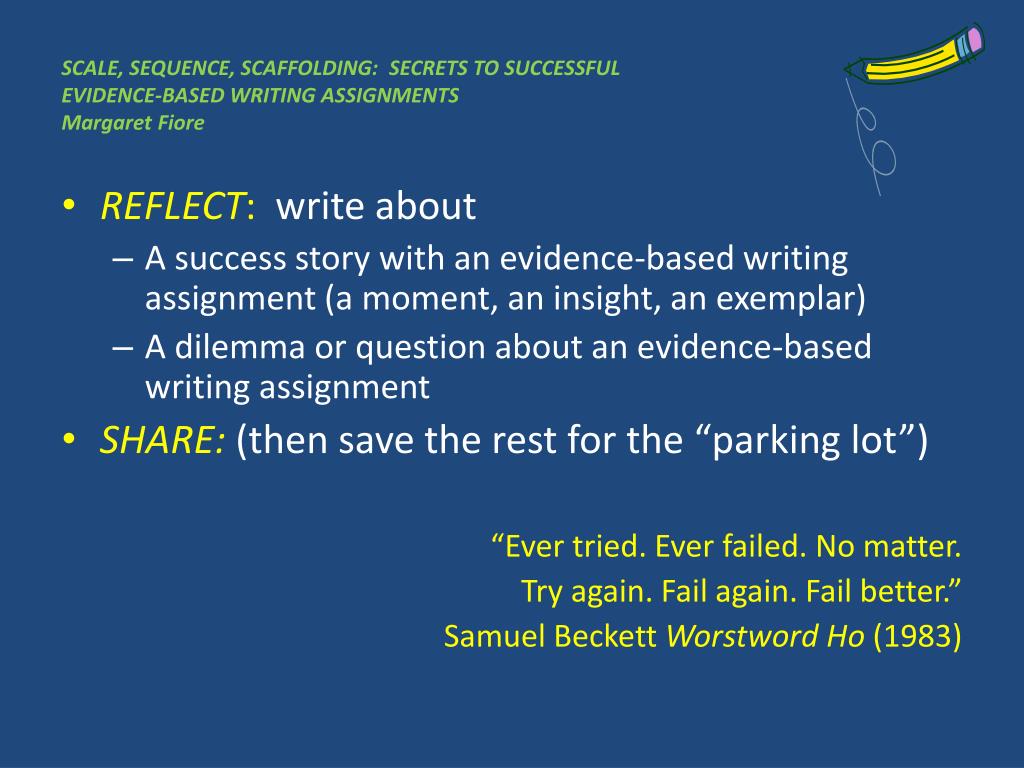 SCALE, SEQUENCE, SCAFFOLDING: SECRETS TO SUCCESSFUL EVIDENCE-BASED WRITING ASSIGNMENTS
Margaret Fiore

• REFLECT: write about
– A success story with an evidence-based writing assignment (a moment, an insight, an exemplar)
– A dilemma or question about an evidence-based writing assignment
• SHARE: (then save the rest for the “parking lot”)

“Ever tried. Ever failed. No matter.
Try again. Fail again. Fail better.”
Samuel Beckett Worstword Ho (1983)